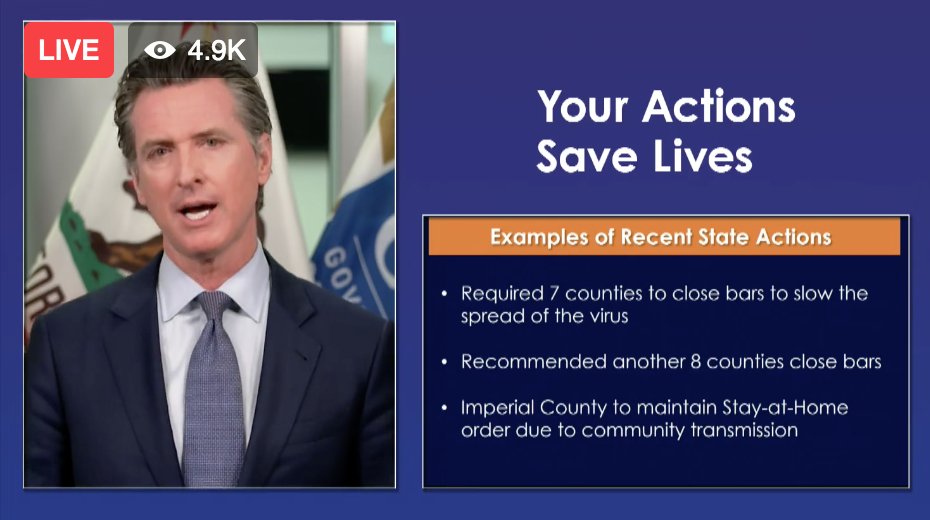 LIVE
4.9K

Your Actions Save Lives

Examples of Recent State Actions

• Required 7 counties to close bars to slow the spread of the virus

• Recommended another 8 counties close bars

• Imperial County to maintain Stay-at-Home order due to community transmission